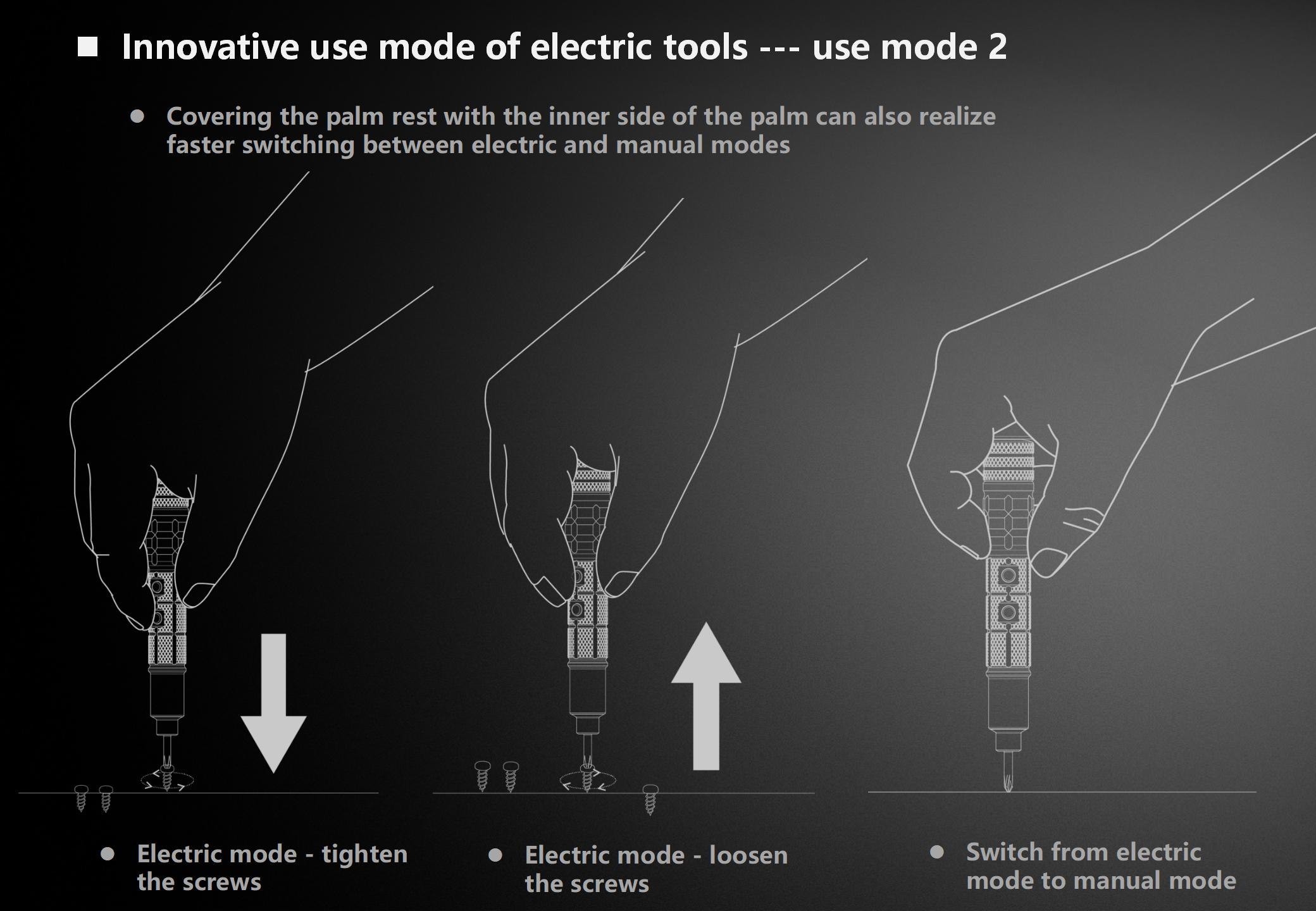 ■ Innovative use mode of electric tools --- use mode 2

● Covering the palm rest with the inner side of the palm can also realize faster switching between electric and manual modes

● Electric mode - tighten the screws

● Electric mode - loosen the screws

● Switch from electric mode to manual mode